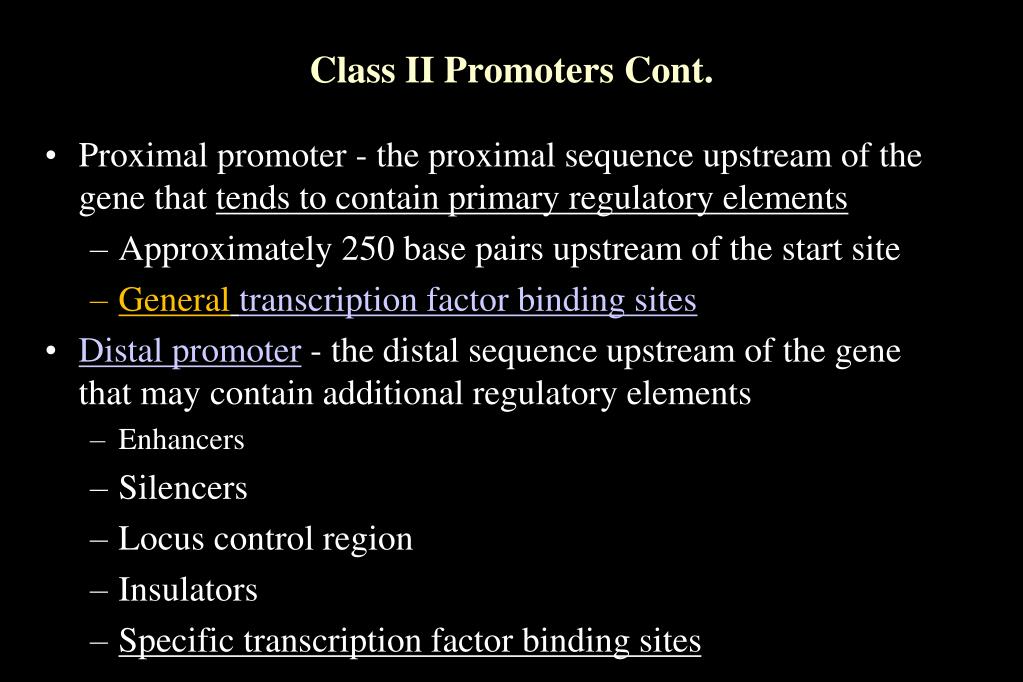 Class II Promoters Cont.

• Proximal promoter - the proximal sequence upstream of the gene that tends to contain primary regulatory elements
– Approximately 250 base pairs upstream of the start site
– General transcription factor binding sites

• Distal promoter - the distal sequence upstream of the gene that may contain additional regulatory elements
– Enhancers
– Silencers
– Locus control region
– Insulators
– Specific transcription factor binding sites